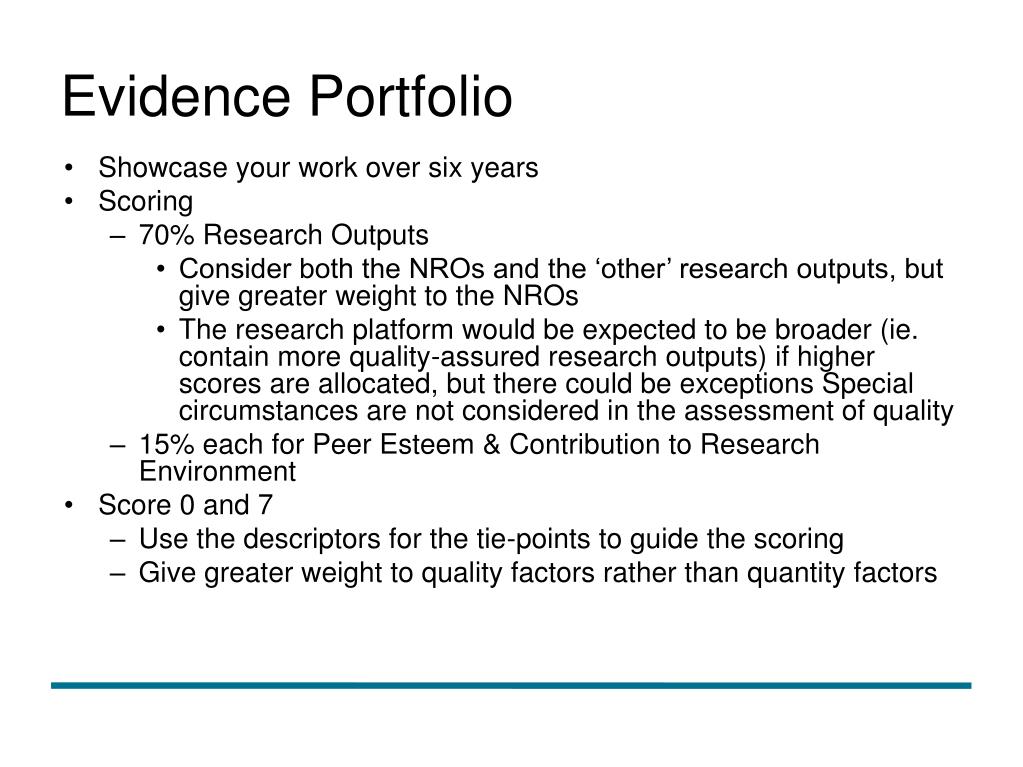 Evidence Portfolio

• Showcase your work over six years
• Scoring
– 70% Research Outputs
• Consider both the NROs and the ‘other’ research outputs, but give greater weight to the NROs
• The research platform would be expected to be broader (ie. contain more quality-assured research outputs) if higher scores are allocated, but there could be exceptions Special circumstances are not considered in the assessment of quality
– 15% each for Peer Esteem & Contribution to Research Environment
• Score 0 and 7
– Use the descriptors for the tie-points to guide the scoring
– Give greater weight to quality factors rather than quantity factors